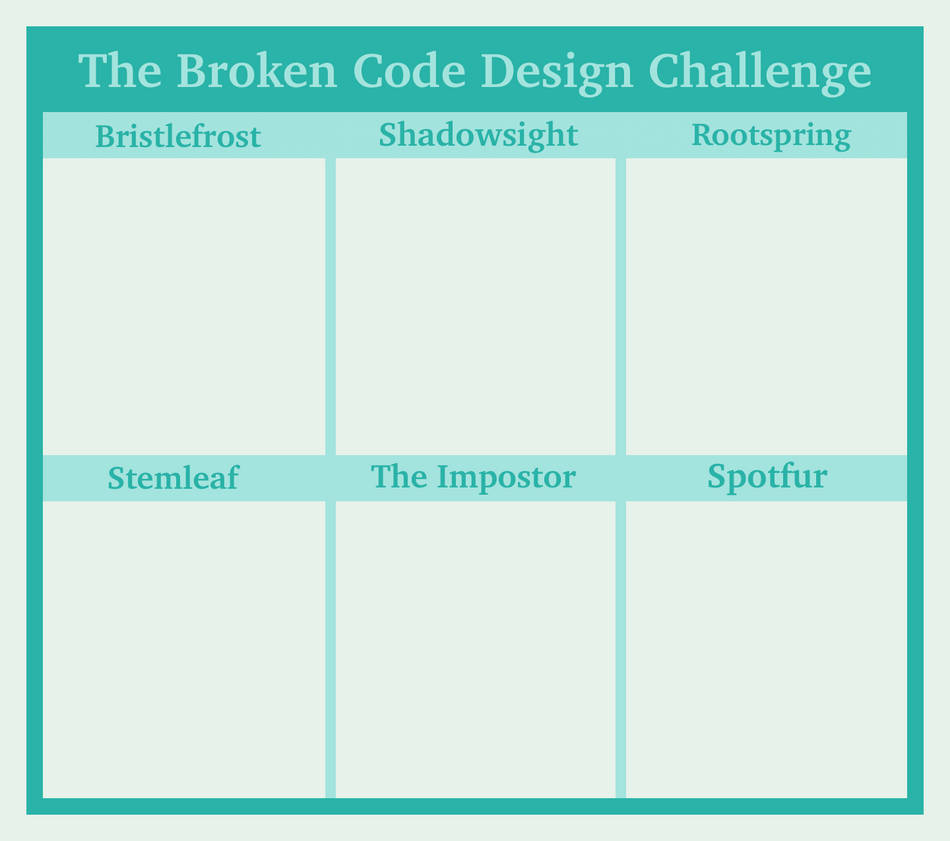 The Broken Code Design Challenge

Bristlefrost

Shadowsight

Rootspring

Stemleaf

The Impostor

Spotfur